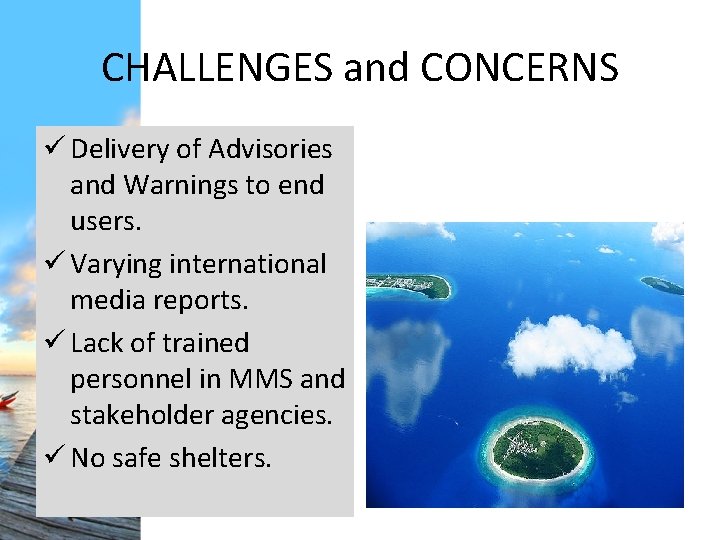 CHALLENGES and CONCERNS

✓ Delivery of Advisories and Warnings to end users.
✓ Varying international media reports.
✓ Lack of trained personnel in MMS and stakeholder agencies.
✓ No safe shelters.